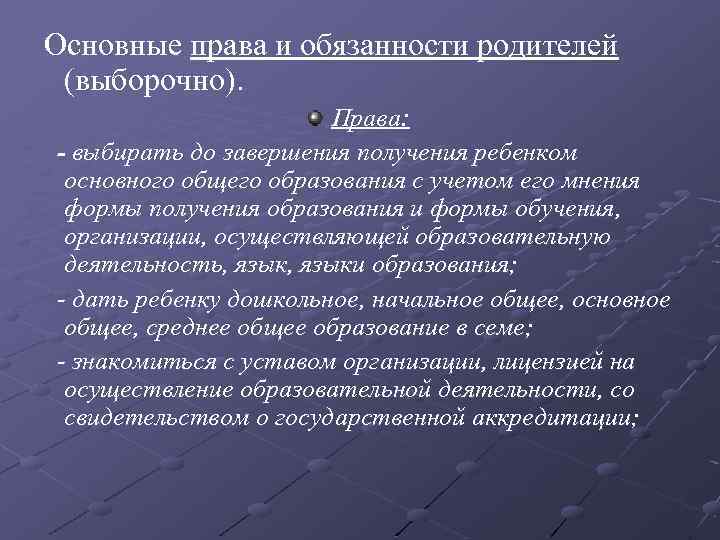 Основные права и обязанности родителей (выборочно).

Права:

- выбирать до завершения получения ребенком основного общего образования с учетом его мнения формы получения образования и формы обучения, организации, осуществляющей образовательную деятельность, язык, языки образования;

- дать ребенку дошкольное, начальное общее, основное общее, среднее общее образование в семе;

- знакомиться с уставом организации, лицензией на осуществление образовательной деятельности, со свидетельством о государственной аккредитации;